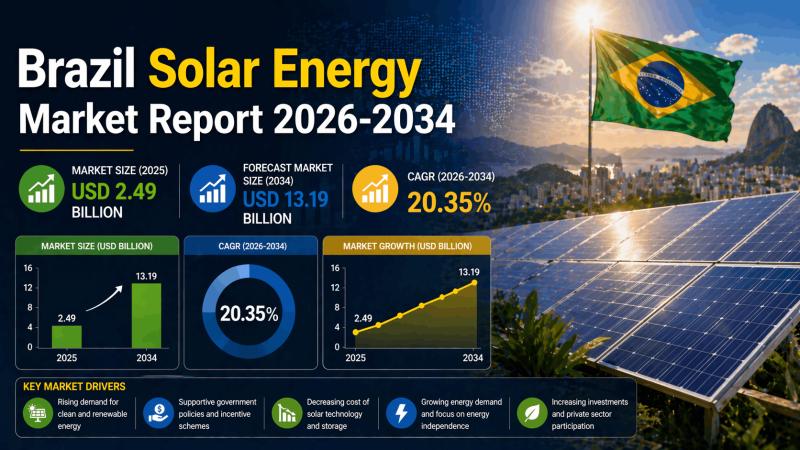 Brazil Solar Energy Market Report 2026-2034

MARKET SIZE (2025)
USD 2.49 BILLION

FORECAST MARKET SIZE (2034)
USD 13.19 BILLION

CAGR (2026-2034)
20.35%

MARKET SIZE (USD BILLION)
16
12
8
4
0
2.49
13.19
2025
2034

CAGR (2026-2034)
20.35%

MARKET GROWTH (USD BILLION)
16
12
8
4
0
2.49
13.19
2025
2034

KEY MARKET DRIVERS
Rising demand for clean and renewable energy
Supportive government policies and incentive schemes
Decreasing cost of solar technology and storage
Growing energy demand and focus on energy independence
Increasing investments and private sector participation